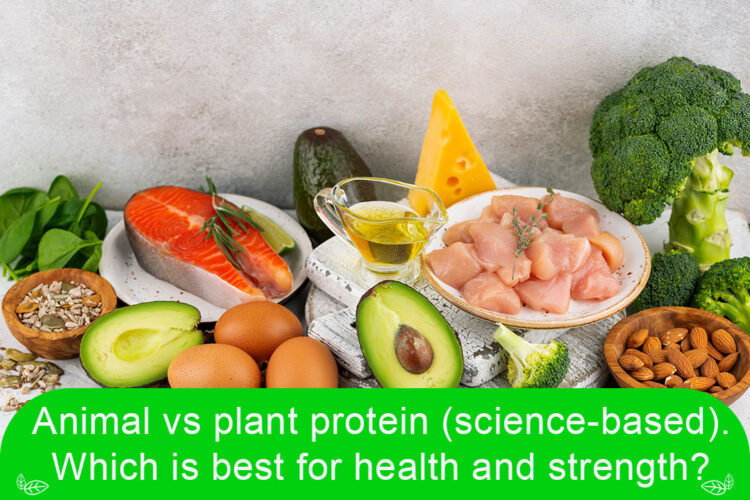 Animal vs plant protein (science-based). Which is best for health and strength?